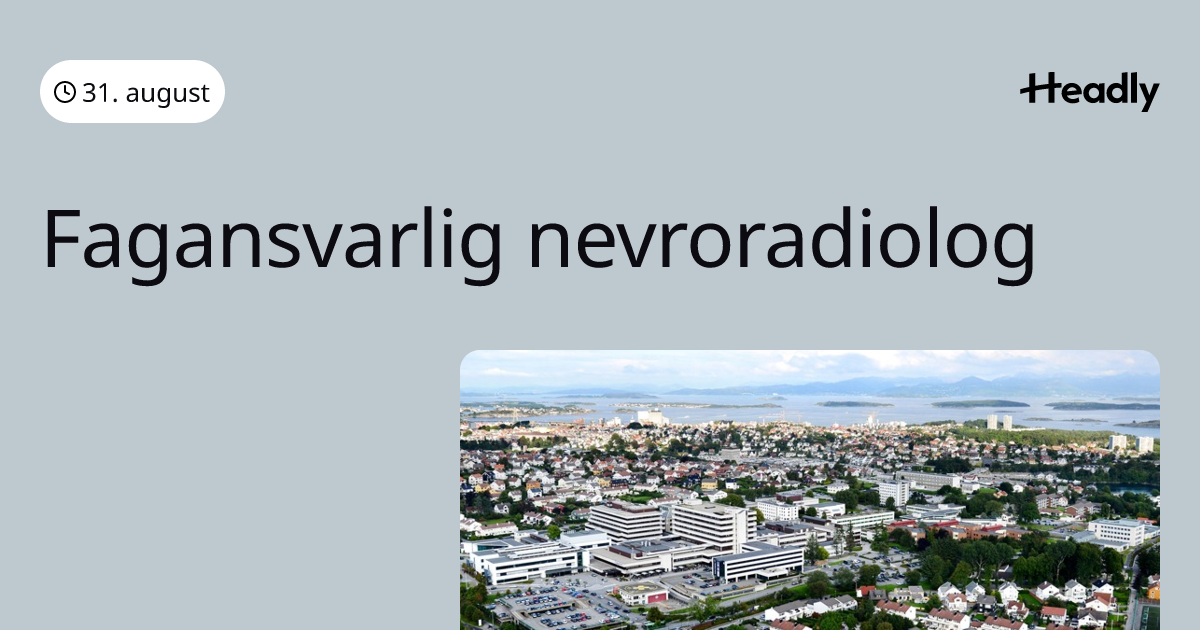 31. august

Headly

Fagansvarlig nevroradiolog